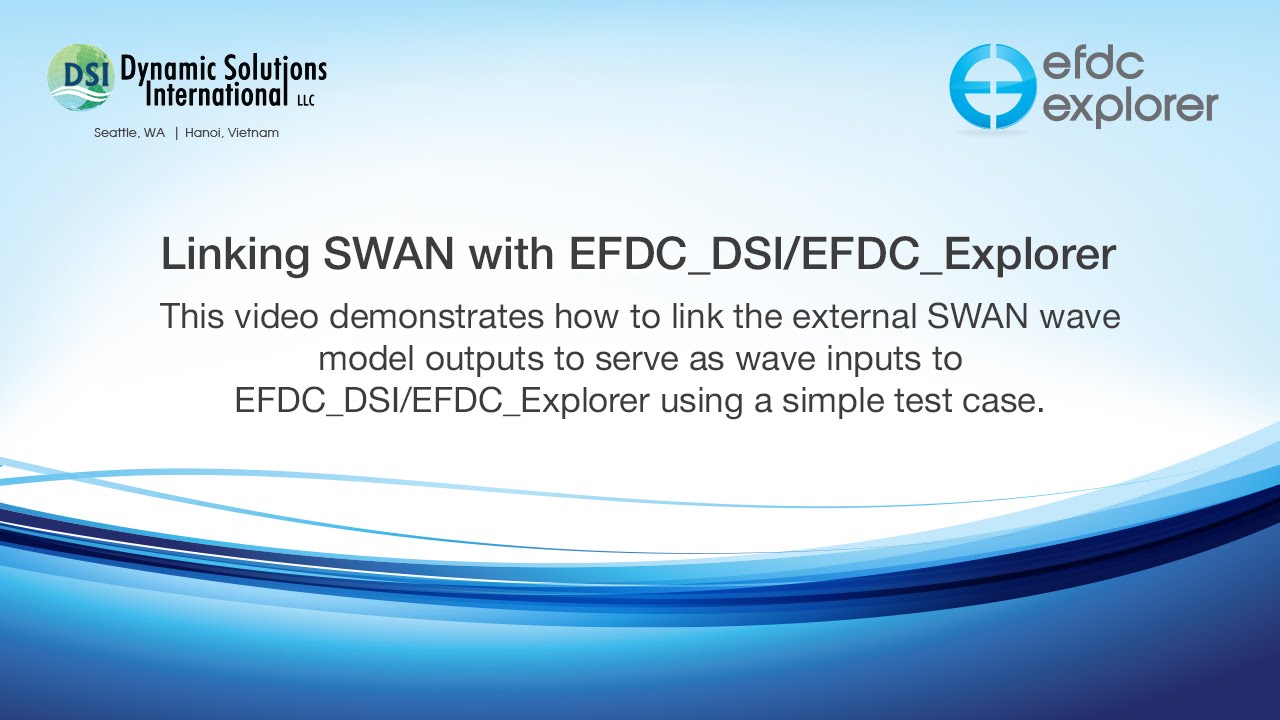 DSI Dynamic Solutions International LLC

Seattle, WA | Hanoi, Vietnam

efdc explorer

Linking SWAN with EFDC_DSI/EFDC_Explorer

This video demonstrates how to link the external SWAN wave model outputs to serve as wave inputs to EFDC_DSI/EFDC_Explorer using a simple test case.